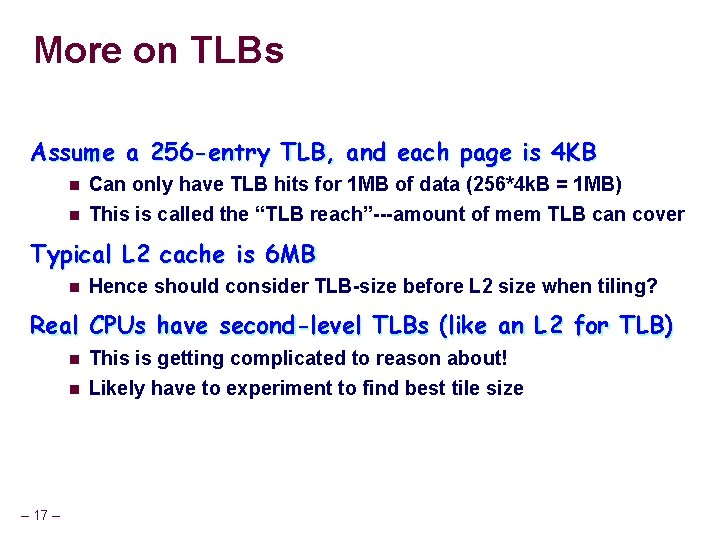 More on TLBs

Assume a 256-entry TLB, and each page is 4KB

- Can only have TLB hits for 1MB of data (256*4kB = 1MB)
- This is called the “TLB reach”---amount of mem TLB can cover

Typical L2 cache is 6MB

- Hence should consider TLB-size before L2 size when tiling?

Real CPUs have second-level TLBs (like an L2 for TLB)

- This is getting complicated to reason about!
- Likely have to experiment to find best tile size

– 17 –